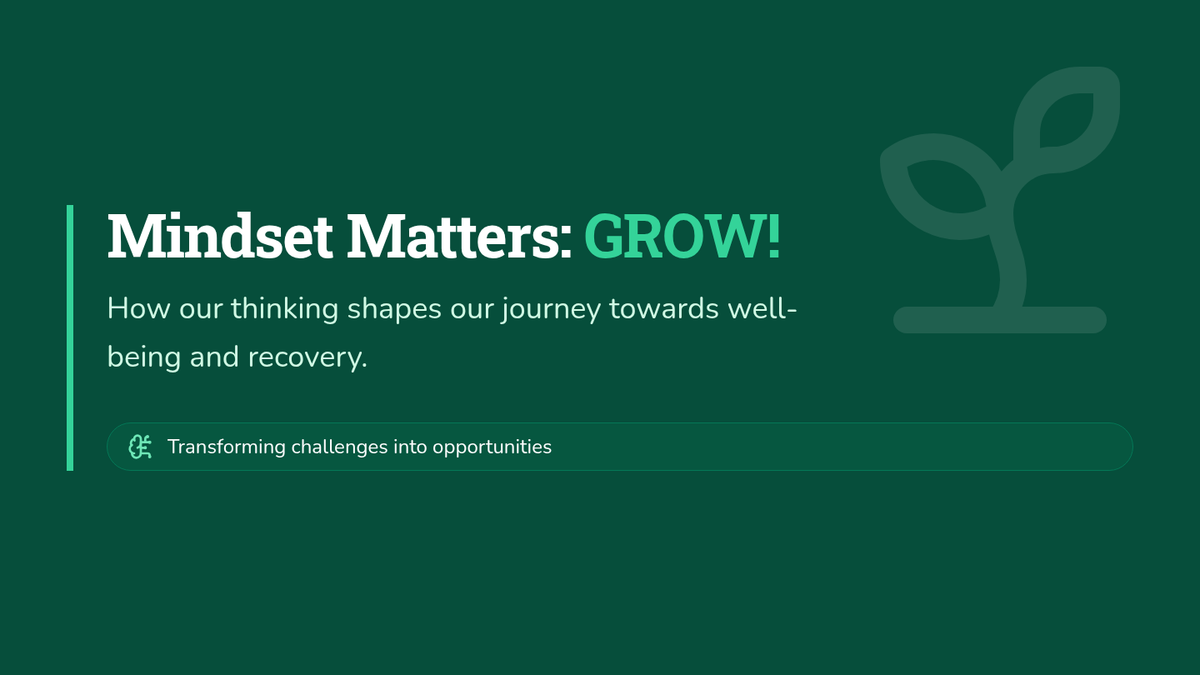 Mindset Matters: GROW!

How our thinking shapes our journey towards well-being and recovery.

Transforming challenges into opportunities